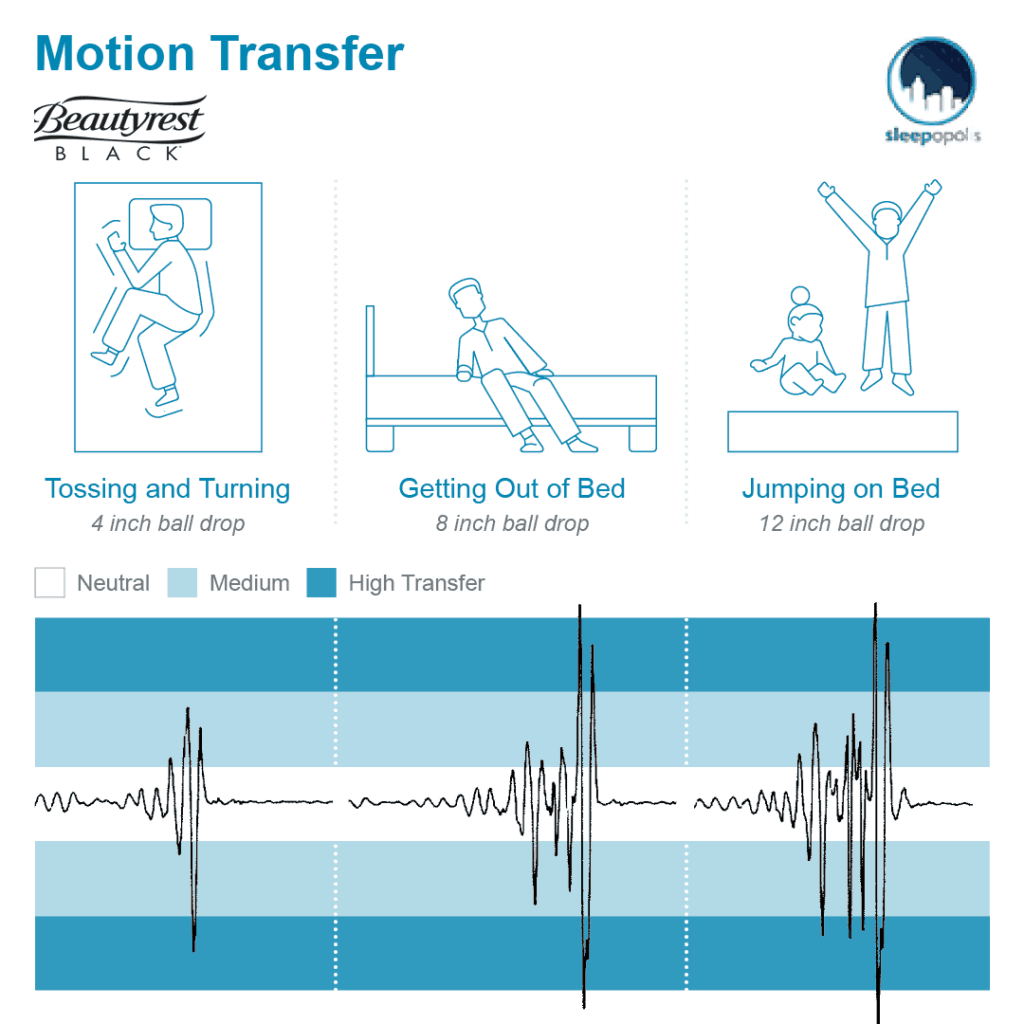 Motion Transfer

Beautyrest
BLACK

sleepopolis

Tossing and Turning
4 inch ball drop

Getting Out of Bed
8 inch ball drop

Jumping on Bed
12 inch ball drop

Neutral Medium High Transfer